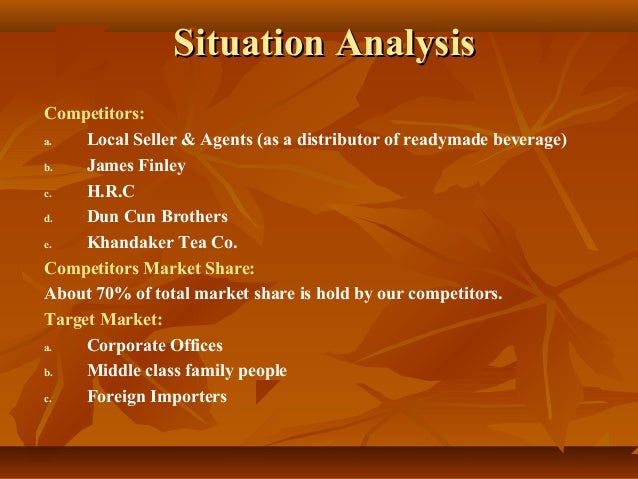 Situation Analysis

Competitors:
a. Local Seller & Agents (as a distributor of readymade beverage)
b. James Finley
c. H.R.C
d. Dun Cun Brothers
e. Khandaker Tea Co.

Competitors Market Share:
About 70% of total market share is hold by our competitors.

Target Market:
a. Corporate Offices
b. Middle class family people
c. Foreign Importers